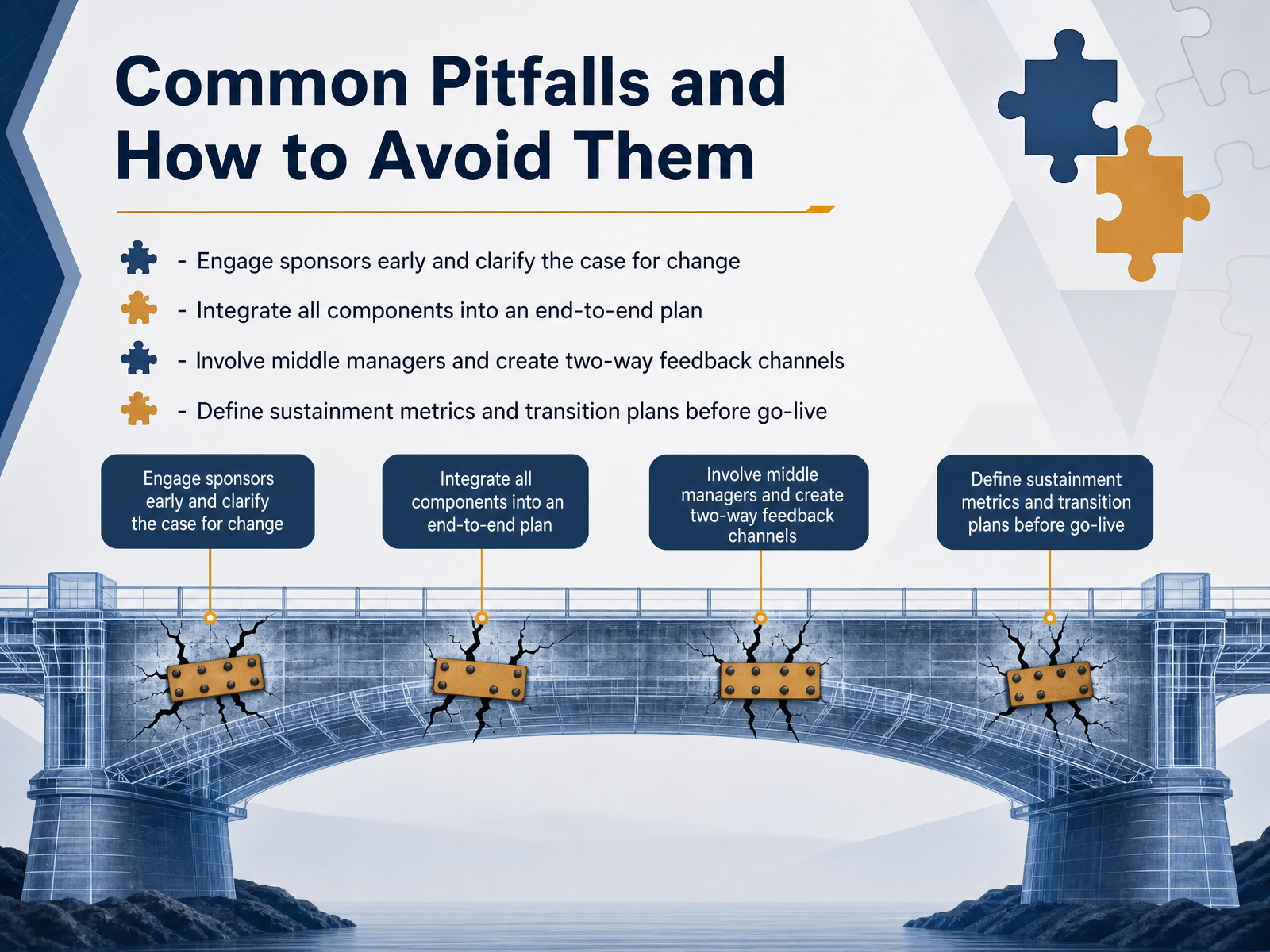 Common Pitfalls and How to Avoid Them

- Engage sponsors early and clarify the case for change

- Integrate all components into an end-to-end plan

- Involve middle managers and create two-way feedback channels

- Define sustainment metrics and transition plans before go-live

Engage sponsors early and clarify the case for change

Integrate all components into an end-to-end plan

Involve middle managers and create two-way feedback channels

Define sustainment metrics and transition plans before go-live